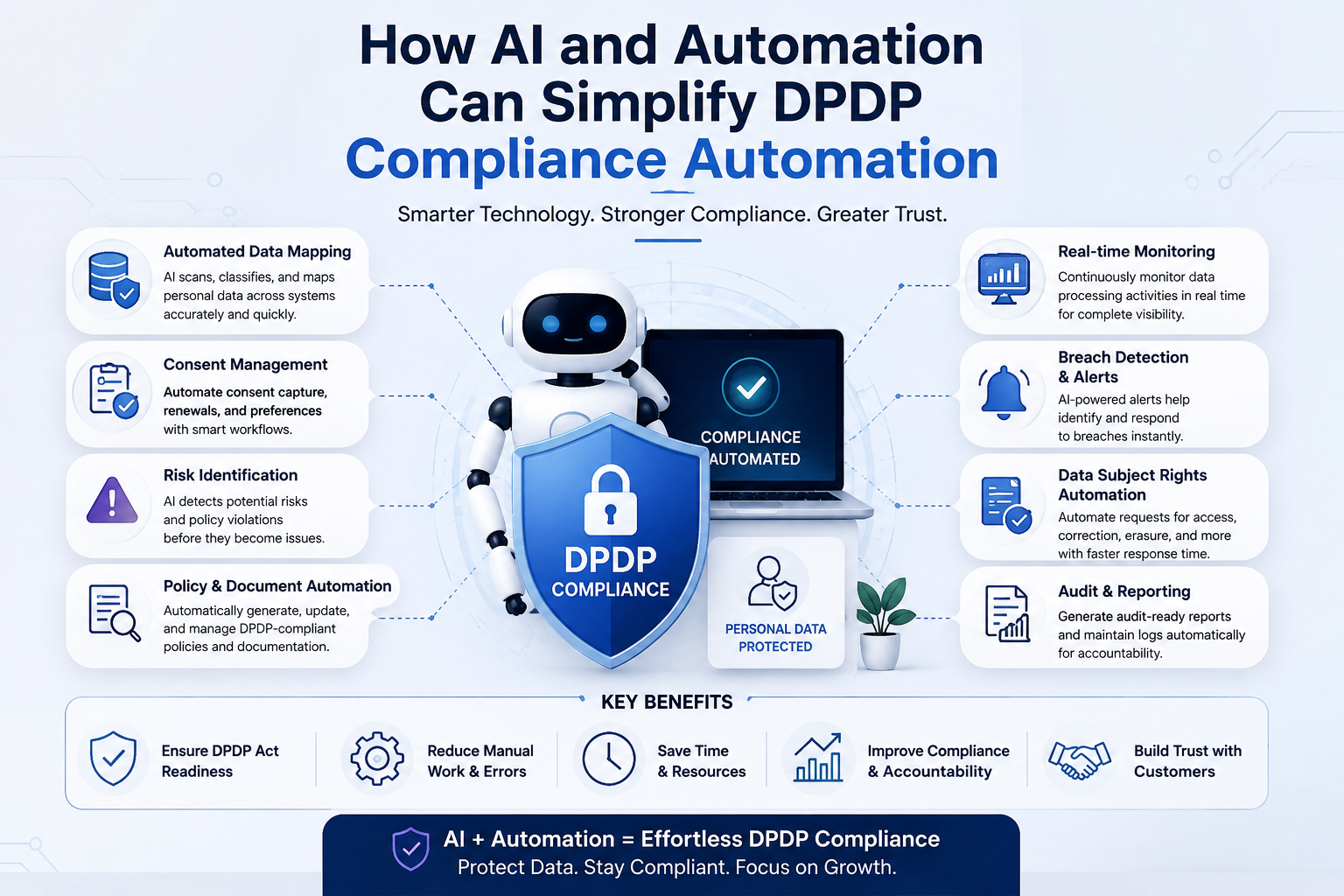 How AI and Automation Can Simplify DPDP Compliance Automation

Smarter Technology. Stronger Compliance. Greater Trust.

Automated Data Mapping
AI scans, classifies, and maps personal data across systems accurately and quickly.

Consent Management
Automate consent capture, renewals, and preferences with smart workflows.

Risk Identification
AI detects potential risks and policy violations before they become issues.

Policy & Document Automation
Automatically generate, update, and manage DPDP-compliant policies and documentation.

COMPLIANCE AUTOMATED

DPDP COMPLIANCE

PERSONAL DATA PROTECTED

Real-time Monitoring
Continuously monitor data processing activities in real time for complete visibility.

Breach Detection & Alerts
AI-powered alerts help identify and respond to breaches instantly.

Data Subject Rights Automation
Automate requests for access, correction, erasure, and more with faster response time.

Audit & Reporting
Generate audit-ready reports and maintain logs automatically for accountability.

KEY BENEFITS

Ensure DPDP Act Readiness

Reduce Manual Work & Errors

Save Time & Resources

Improve Compliance & Accountability

Build Trust with Customers

AI + Automation = Effortless DPDP Compliance
Protect Data. Stay Compliant. Focus on Growth.